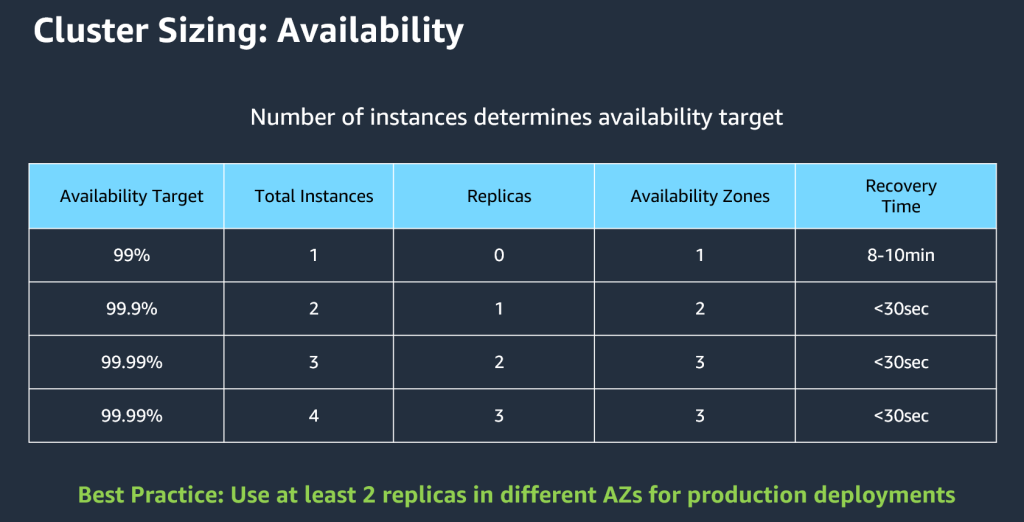 Cluster Sizing: Availability

Number of instances determines availability target

| Availability Target | Total Instances | Replicas | Availability Zones | Recovery Time |
|---|---|---|---|---|
| 99% | 1 | 0 | 1 | 8-10min |
| 99.9% | 2 | 1 | 2 | <30sec |
| 99.99% | 3 | 2 | 3 | <30sec |
| 99.99% | 4 | 3 | 3 | <30sec |

Best Practice: Use at least 2 replicas in different AZs for production deployments